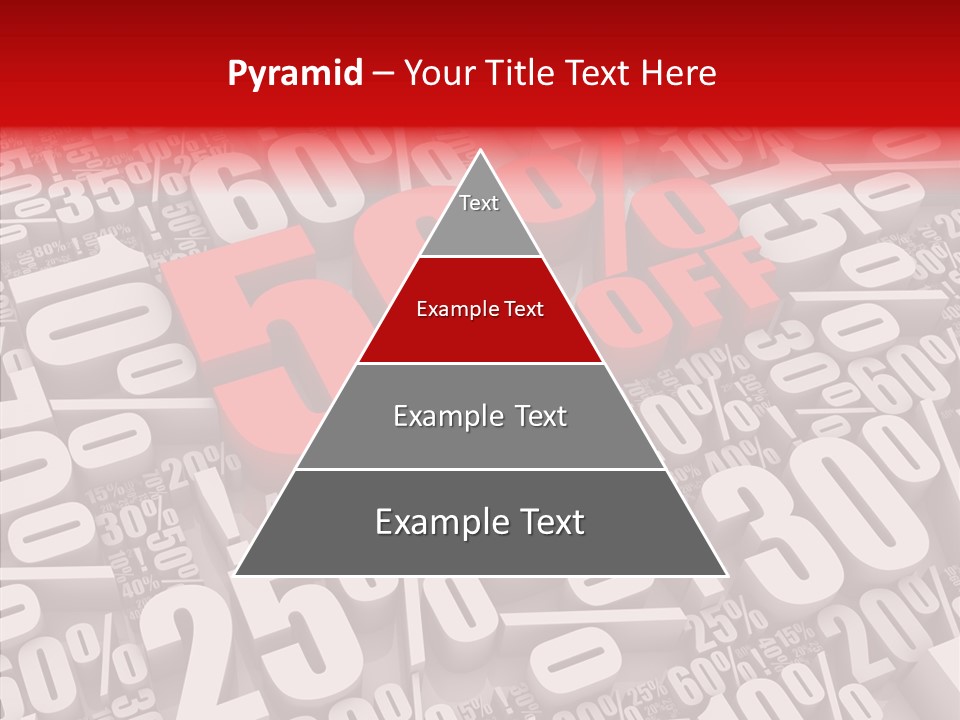 Pyramid – Your Title Text Here

Text

Example Text

Example Text

Example Text